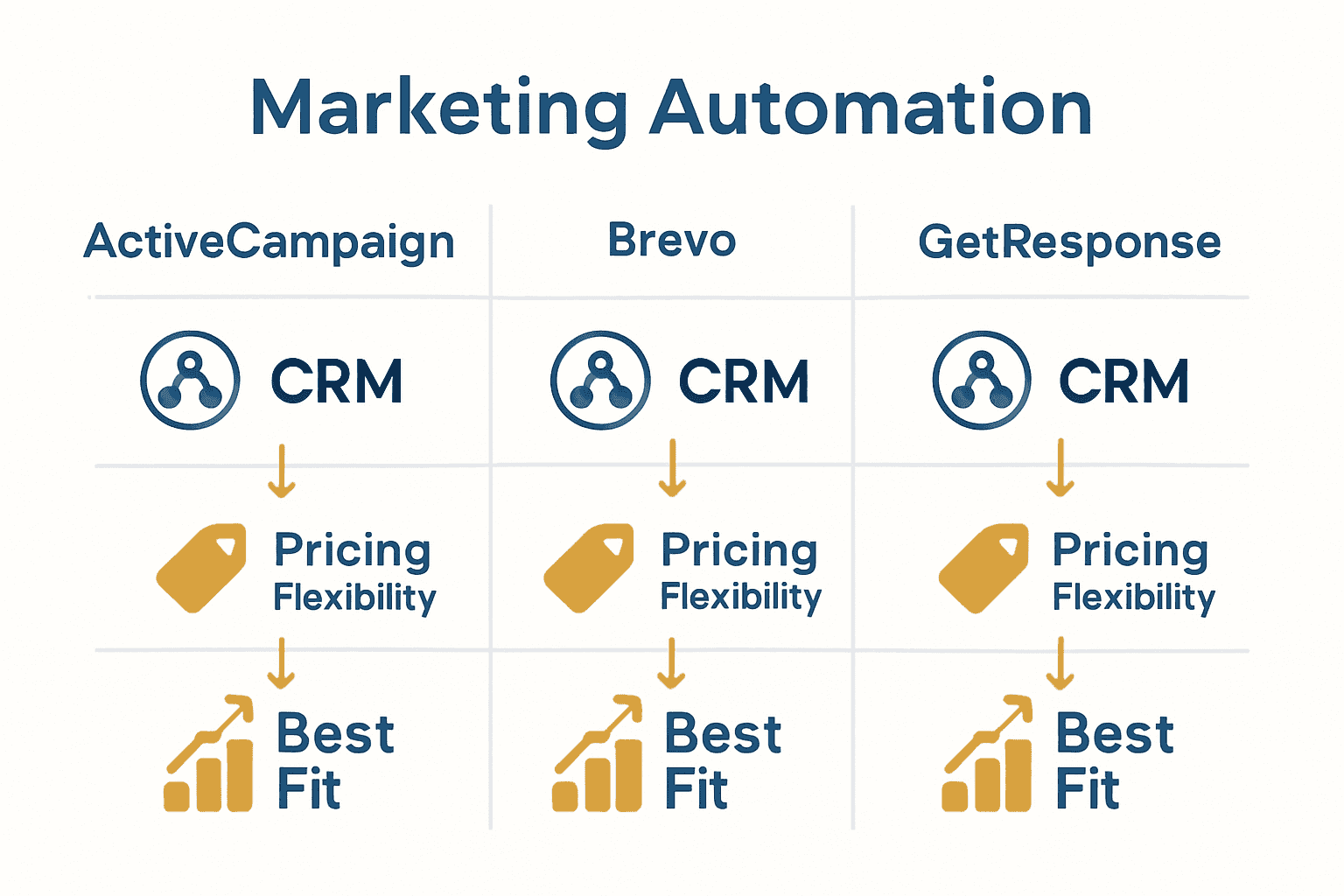 Marketing Automation

| ActiveCampaign | Brevo | GetResponse |
|---|---|---|
| CRM | CRM | CRM |
| Pricing Flexibility | Pricing Flexibility | Pricing Flexibility |
| Best Fit | Best Fit | Best Fit |